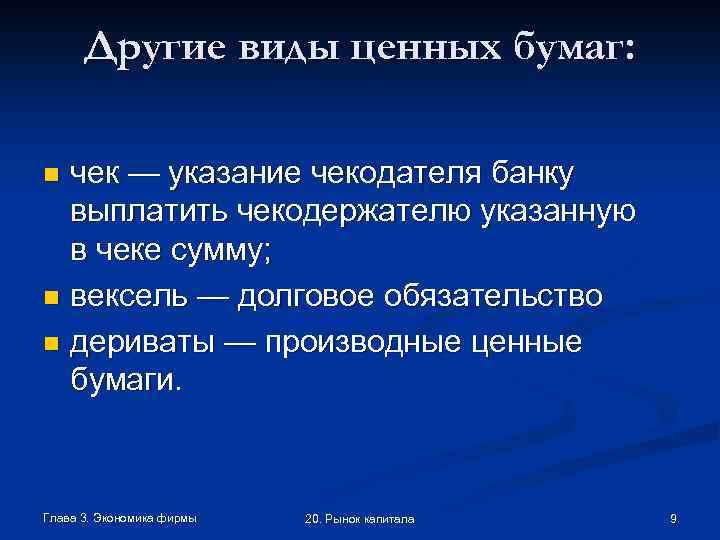 Другие виды ценных бумаг:

- чек — указание чекодателя банку выплатить чекодержателю указанную в чеке сумму;
- вексель — долговое обязательство
- дериваты — производные ценные бумаги.

Глава 3. Экономика фирмы

20. Рынок капитала

9